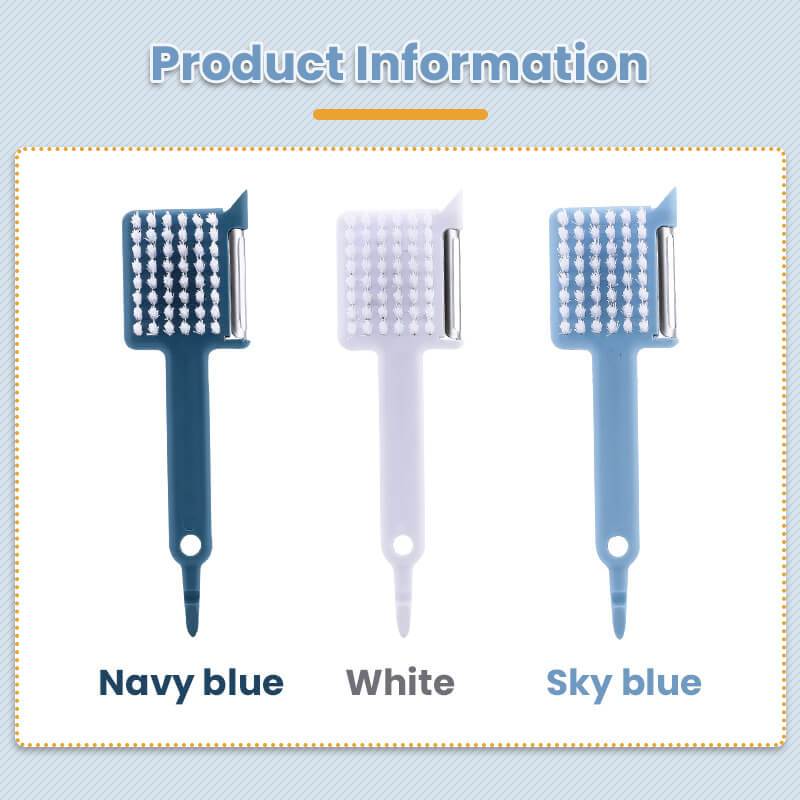 Product Information

Navy blue

White

Sky blue